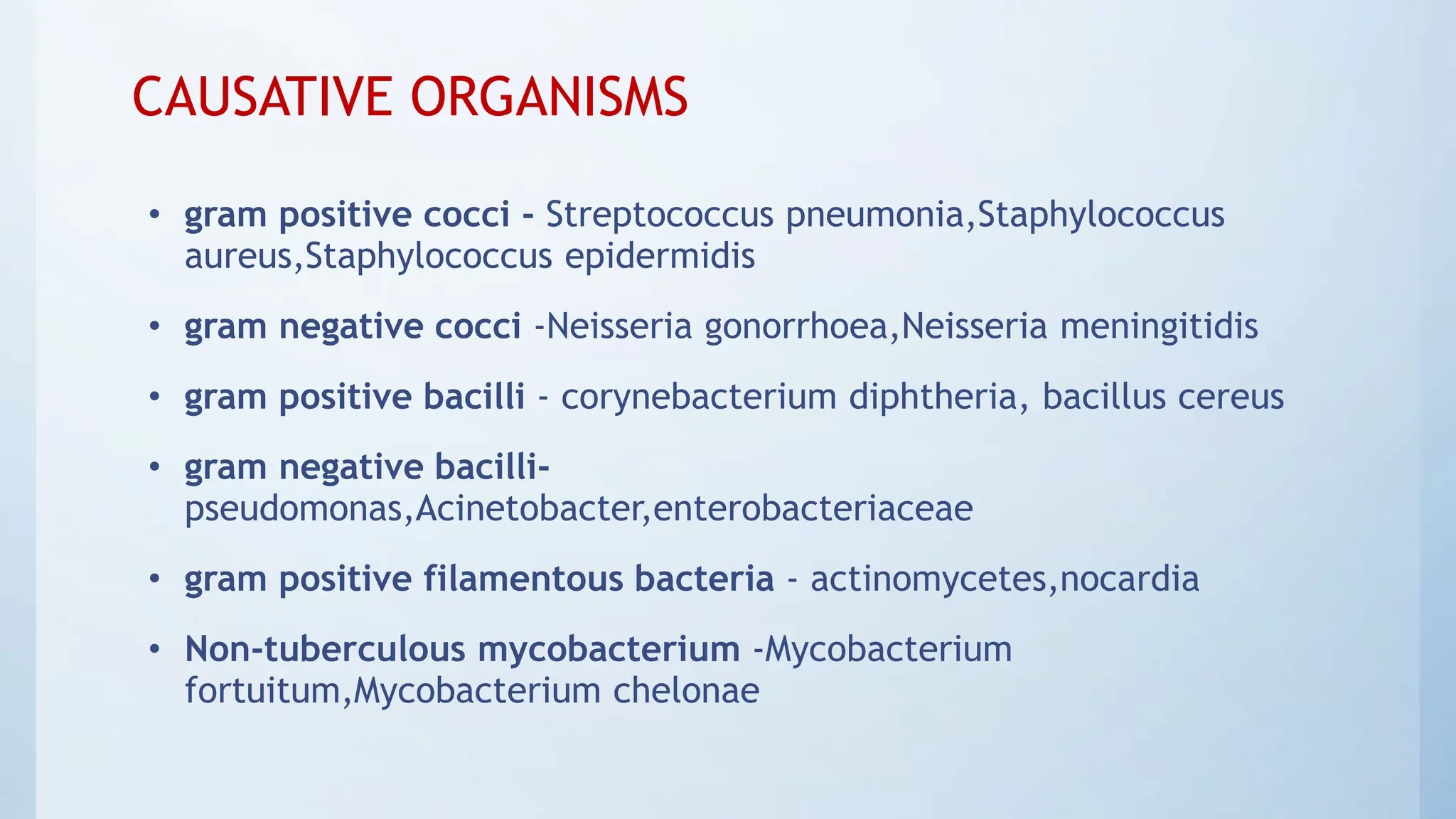 CAUSATIVE ORGANISMS

• gram positive cocci - Streptococcus pneumonia,Staphylococcus aureus,Staphylococcus epidermidis

• gram negative cocci -Neisseria gonorrhoea,Neisseria meningitidis

• gram positive bacilli - corynebacterium diphtheria, bacillus cereus

• gram negative bacilli- pseudomonas,Acinetobacter,enterobacteriaceae

• gram positive filamentous bacteria - actinomycetes,nocardia

• Non-tuberculous mycobacterium -Mycobacterium fortuitum,Mycobacterium chelonae